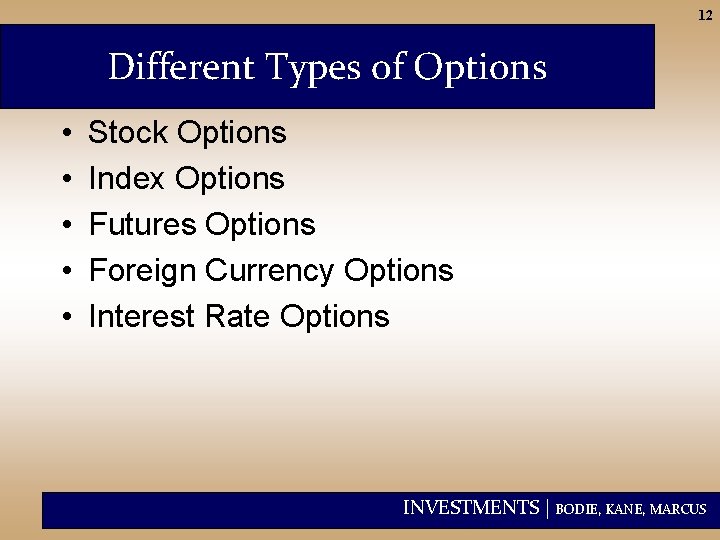 12

Different Types of Options

• Stock Options
• Index Options
• Futures Options
• Foreign Currency Options
• Interest Rate Options

INVESTMENTS | BODIE, KANE, MARCUS